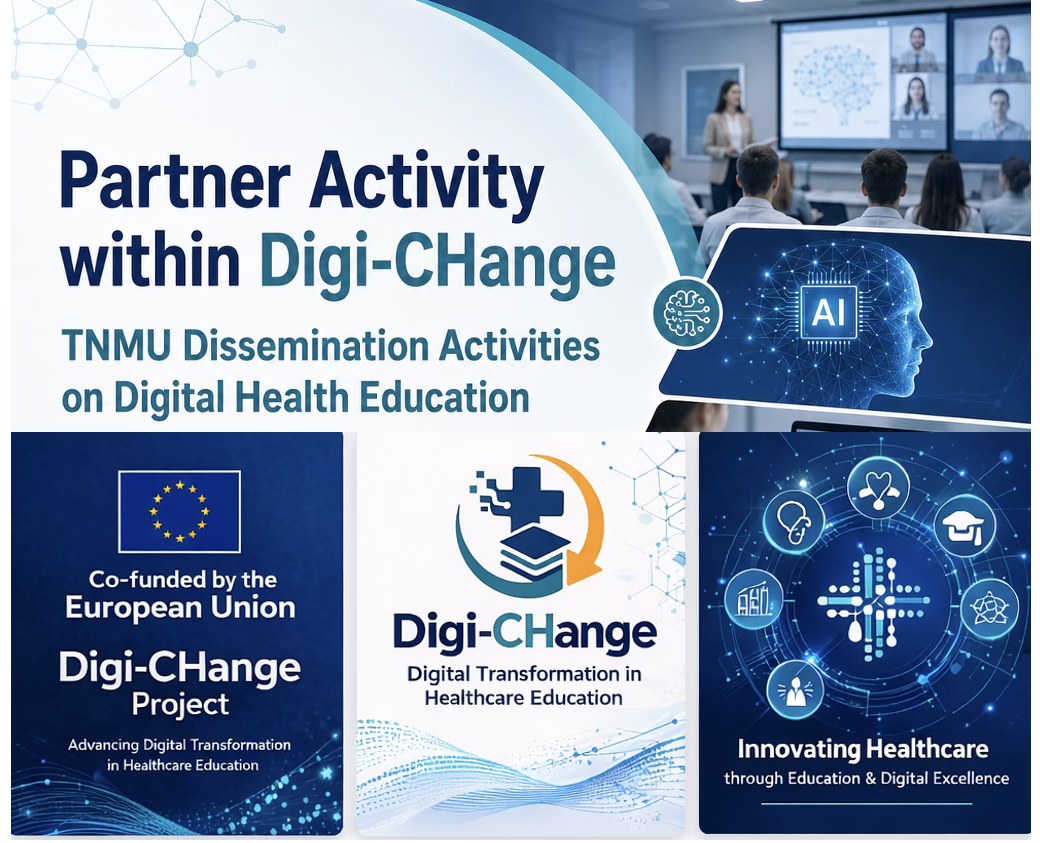 Partner Activity within Digi-CHange

TNMU Dissemination Activities on Digital Health Education

AI

Co-funded by the European Union

Digi-CHange Project

Advancing Digital Transformation in Healthcare Education

Digi-CHange

Digital Transformation in Healthcare Education

Innovating Healthcare

through Education & Digital Excellence